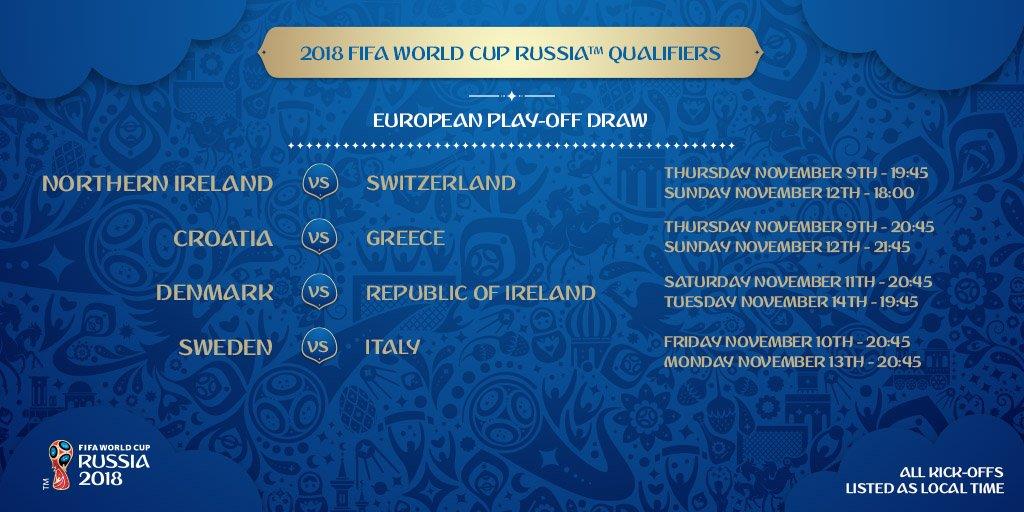 2018 FIFA WORLD CUP RUSSIA™ QUALIFIERS

EUROPEAN PLAY-OFF DRAW

NORTHERN IRELAND VS SWITZERLAND
THURSDAY NOVEMBER 9TH - 19:45
SUNDAY NOVEMBER 12TH - 18:00

CROATIA VS GREECE
THURSDAY NOVEMBER 9TH - 20:45
SUNDAY NOVEMBER 12TH - 21:45

DENMARK VS REPUBLIC OF IRELAND
SATURDAY NOVEMBER 11TH - 20:45
TUESDAY NOVEMBER 14TH - 19:45

SWEDEN VS ITALY
FRIDAY NOVEMBER 10TH - 20:45
MONDAY NOVEMBER 13TH - 20:45

FIFA WORLD CUP RUSSIA 2018 TM

ALL KICK-OFFS LISTED AS LOCAL TIME